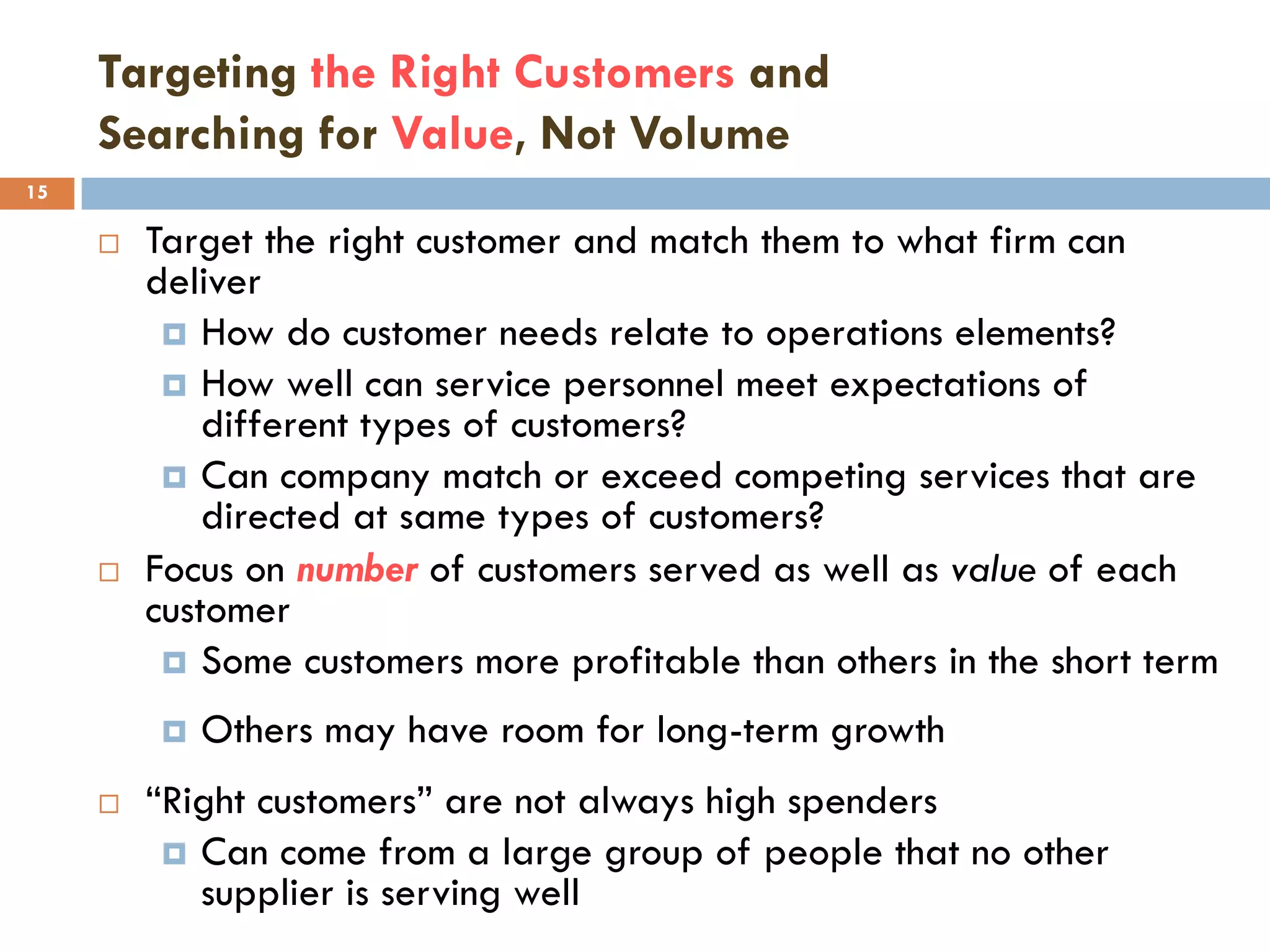 Targeting the Right Customers and Searching for Value, Not Volume

15

Target the right customer and match them to what firm can deliver

How do customer needs relate to operations elements?

How well can service personnel meet expectations of different types of customers?

Can company match or exceed competing services that are directed at same types of customers?

Focus on number of customers served as well as value of each customer

Some customers more profitable than others in the short term

Others may have room for long-term growth

“Right customers” are not always high spenders

Can come from a large group of people that no other supplier is serving well